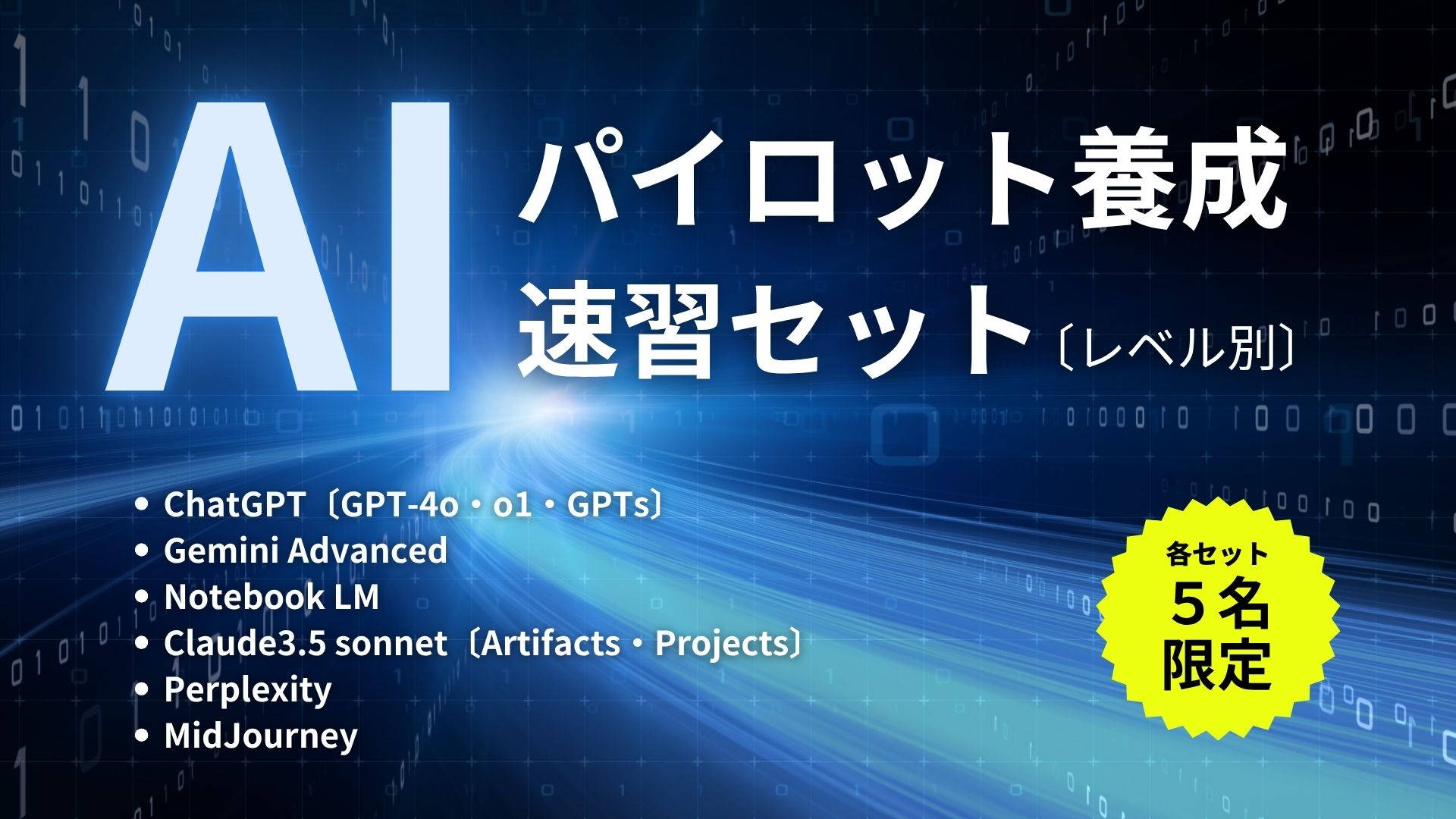 AI
パイロット養成
速習セット〔レベル別〕

• ChatGPT〔GPT-4o・o1・GPTs〕
• Gemini Advanced
• Notebook LM
• Claude3.5 sonnet〔Artifacts・Projects〕
• Perplexity
• MidJourney

各セット
５名
限定